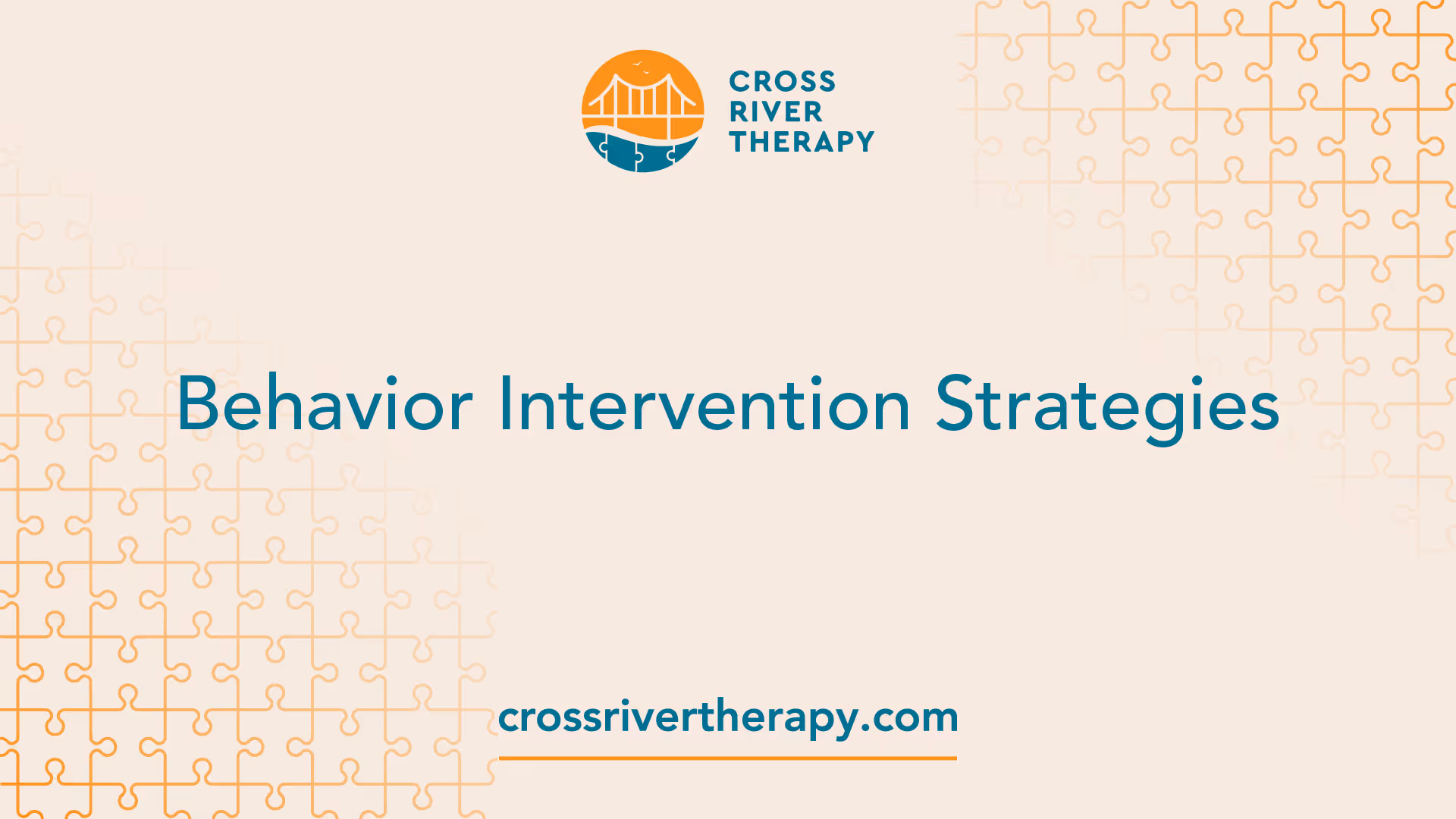 CROSS RIVER THERAPY

Behavior Intervention Strategies

crossrivertherapy.com